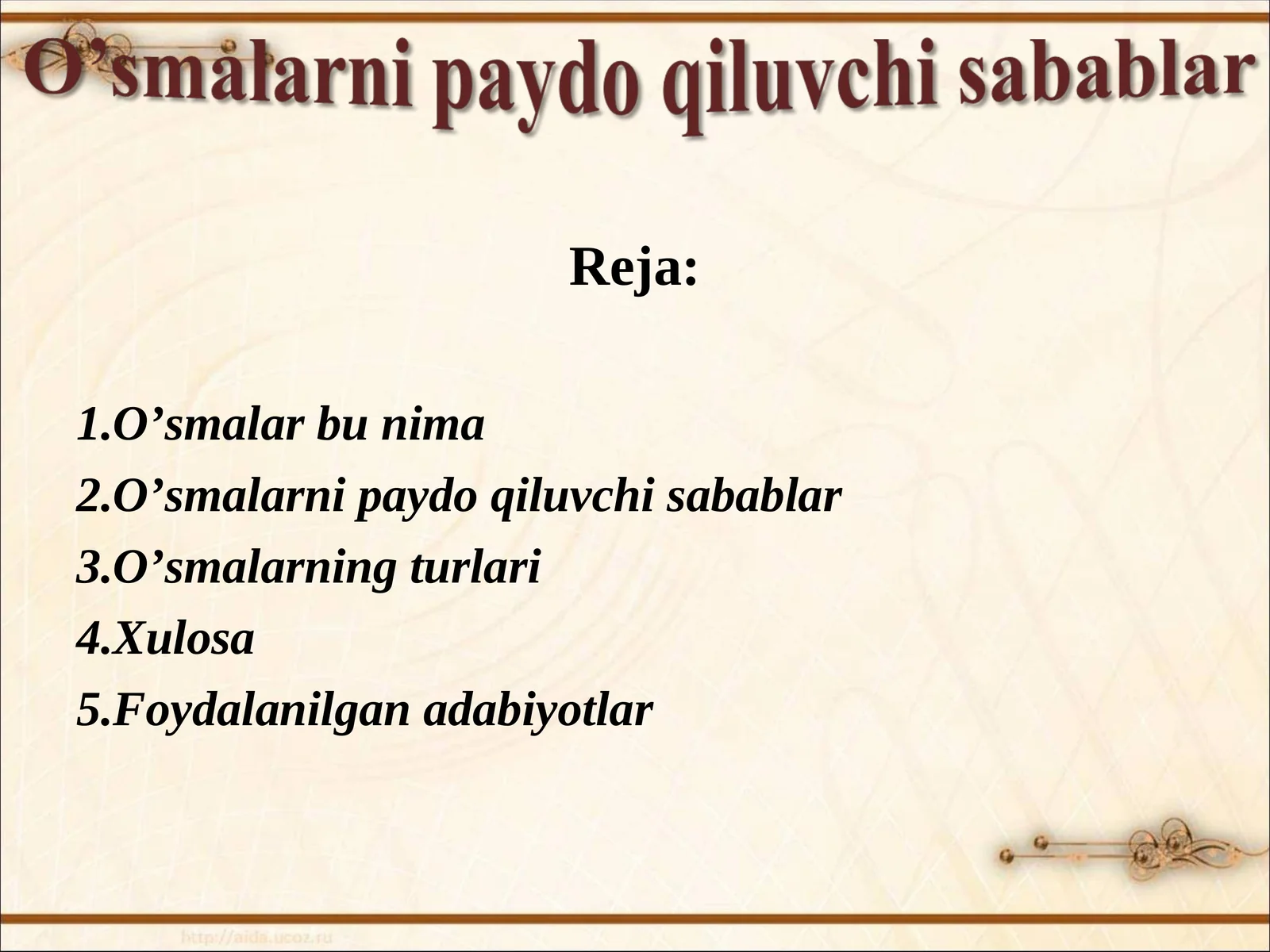 O’smalarni paydo qiluvchi sabablar

Reja:

1.O’smalar bu nima
2.O’smalarni paydo qiluvchi sabablar
3.O’smalarning turlari
4.Xulosa
5.Foydalanilgan adabiyotlar

http://aida.ucoz.ru